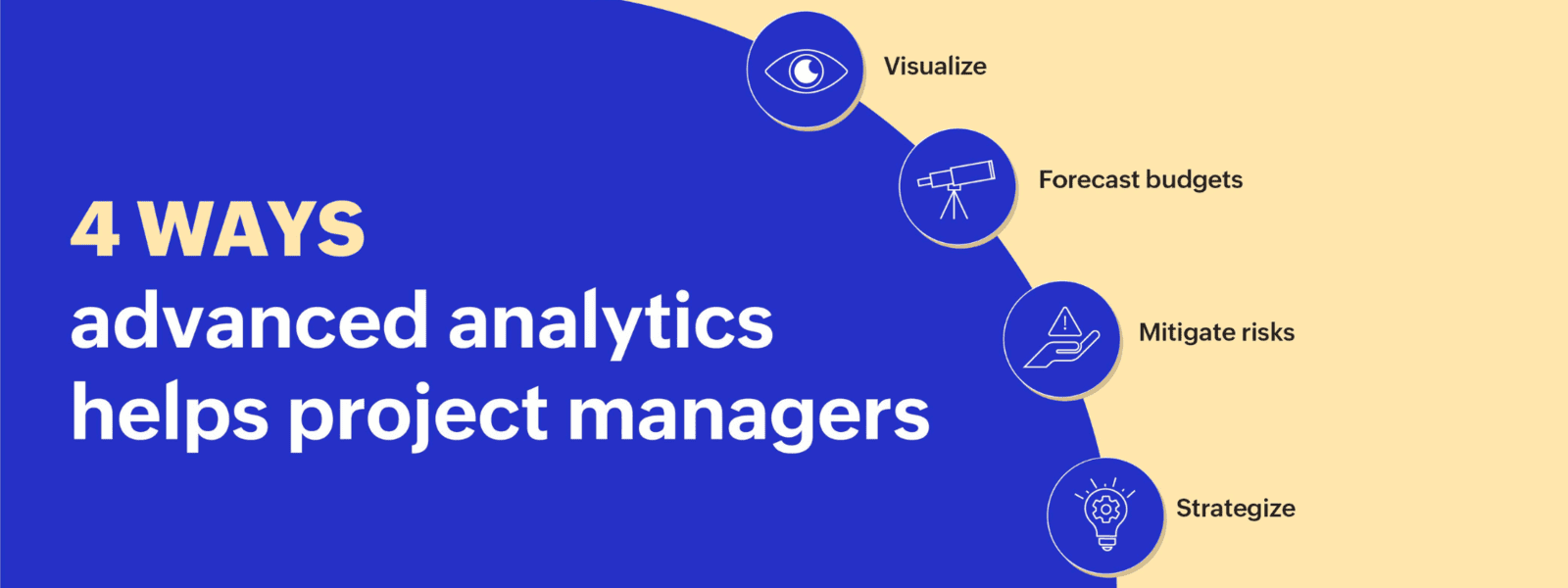 4 WAYS
advanced analytics helps project managers

Visualize

Forecast budgets

Mitigate risks

Strategize